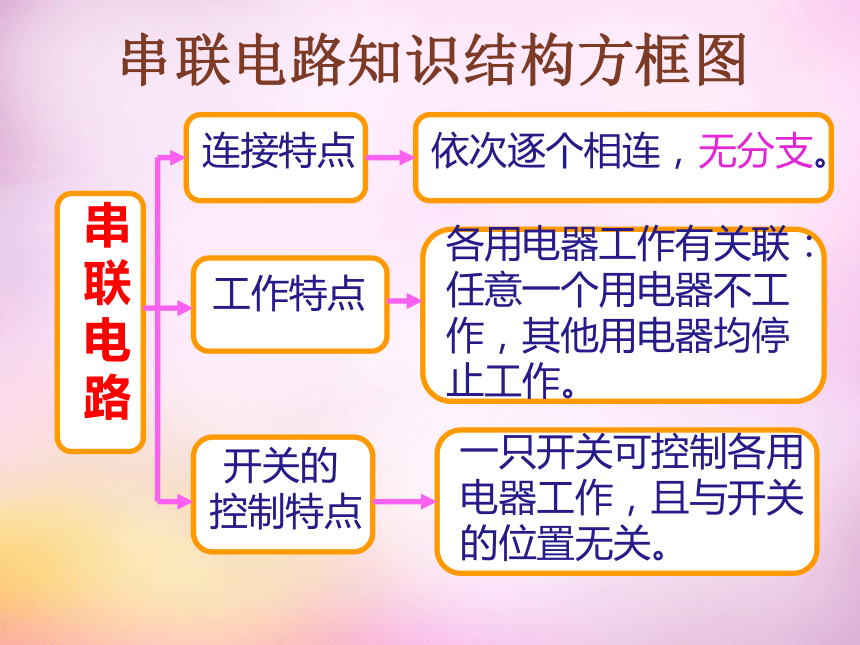 串联电路知识结构方框图

串联电路

连接特点

依次逐个相连，无分支。

工作特点

各用电器工作有关联：任意一个用电器不工作，其他用电器均停止工作。

开关的控制特点

一只开关可控制各用电器工作，且与开关的位置无关。